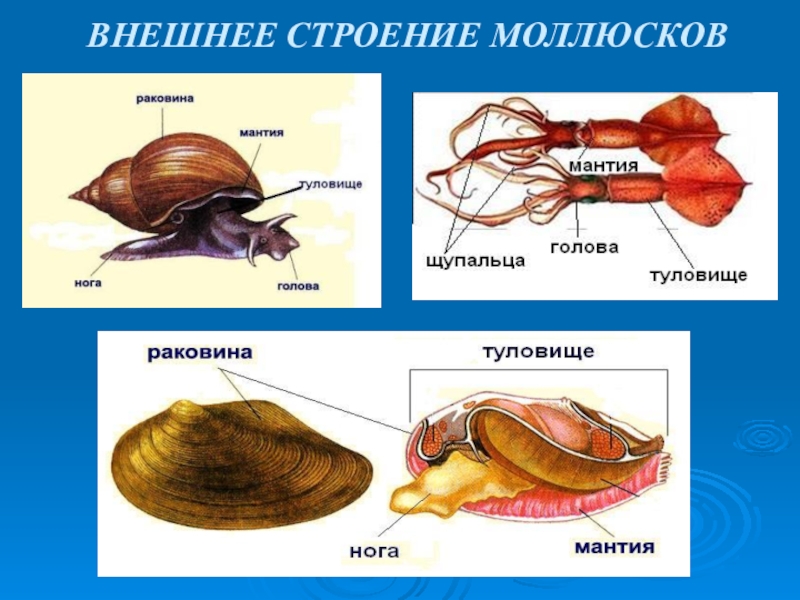 ВНЕШНЕЕ СТРОЕНИЕ МОЛЛЮСКОВ

раковина
мантия
туловище
нога
голова

мантия
щупальца
голова
туловище

раковина
туловище
нога
мантия